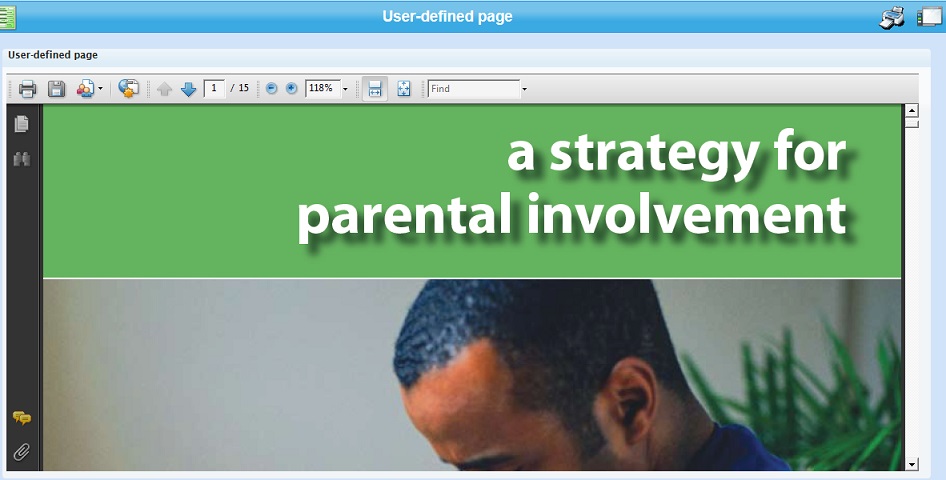 User-defined page

User-defined page

1 / 15

118%

Find

a strategy for
parental involvement